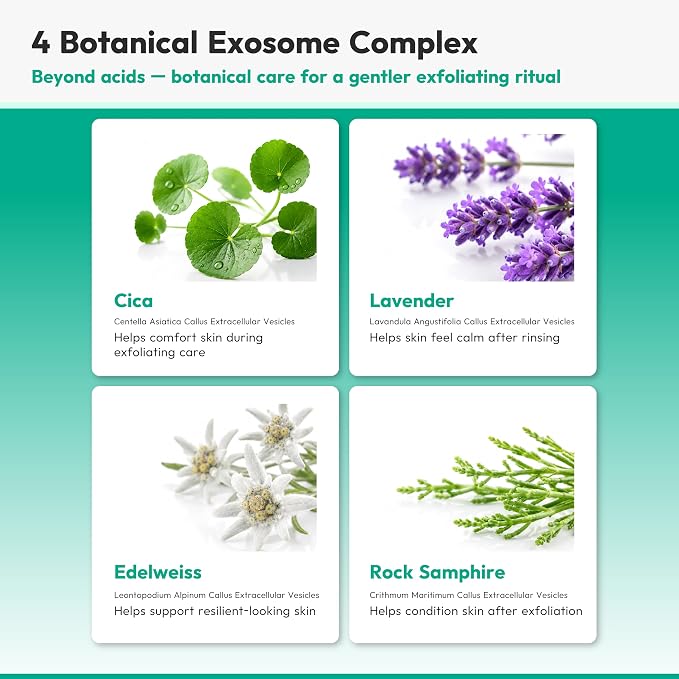 4 Botanical Exosome Complex

Beyond acids — botanical care for a gentler exfoliating ritual

Cica

Centella Asiatica Callus Extracellular Vesicles

Helps comfort skin during exfoliating care

Lavender

Lavandula Angustifolia Callus Extracellular Vesicles

Helps skin feel calm after rinsing

Edelweiss

Leontopodium Alpinum Callus Extracellular Vesicles

Helps support resilient-looking skin

Rock Samphire

Crithmum Maritimum Callus Extracellular Vesicles

Helps condition skin after exfoliation